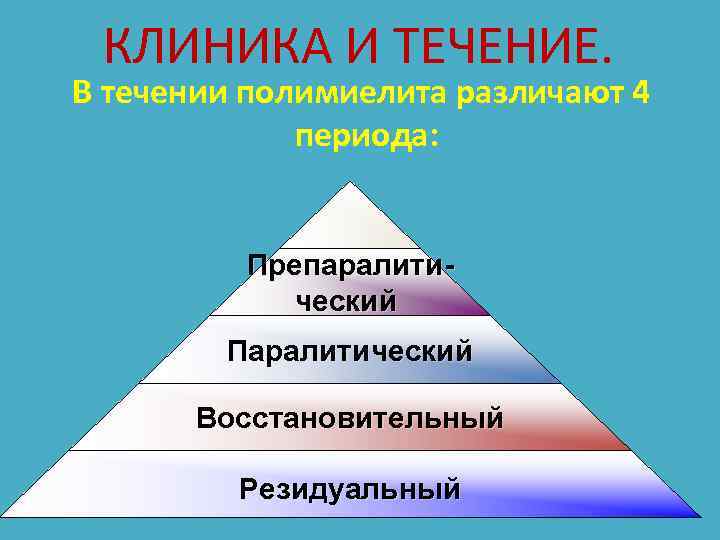 КЛИНИКА И ТЕЧЕНИЕ.

В течении полимиелита различают 4 периода:

Препаралитический

Паралитический

Восстановительный

Резидуальный